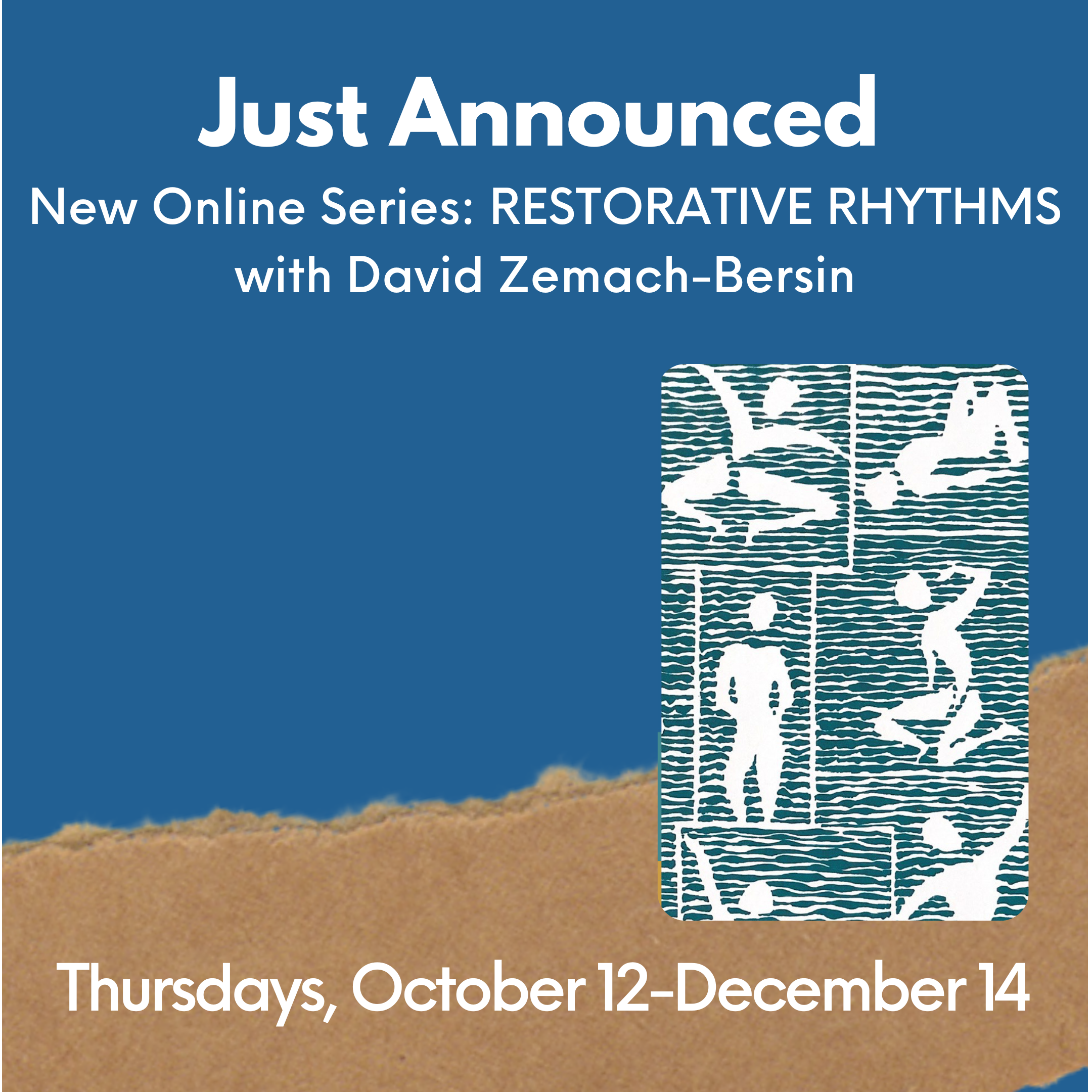 Just Announced

New Online Series: RESTORATIVE RHYTHMS with David Zemach-Bersin

Thursdays, October 12-December 14